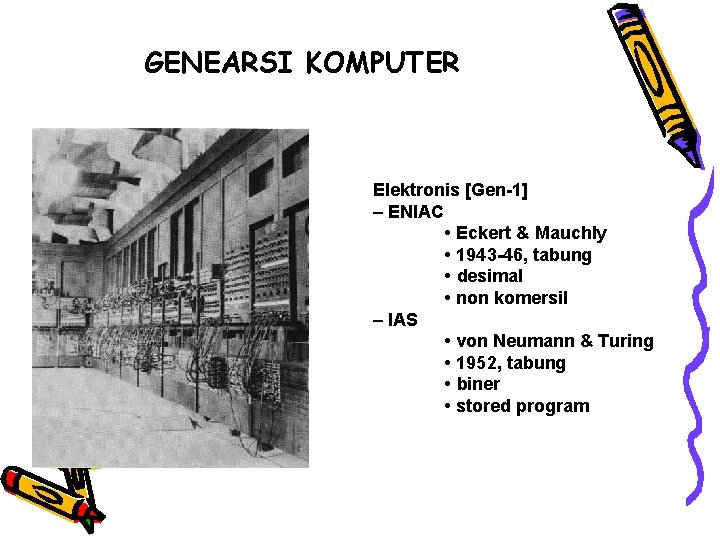 GENEARSI KOMPUTER

Elektronis [Gen-1]
– ENIAC
• Eckert & Mauchly
• 1943-46, tabung
• desimal
• non komersil
– IAS
• von Neumann & Turing
• 1952, tabung
• biner
• stored program